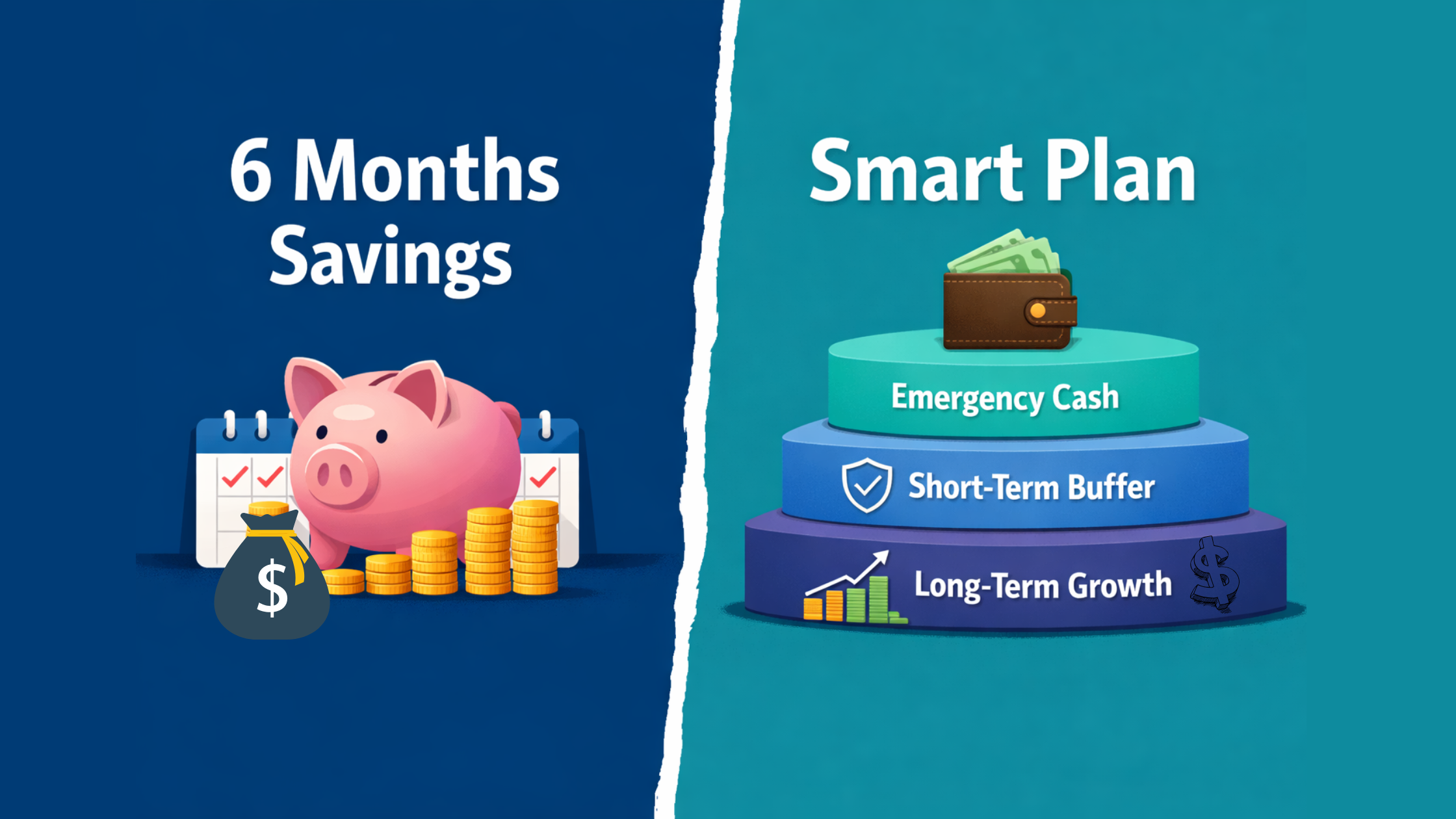 6 Months Savings

$

Smart Plan

Emergency Cash

Short-Term Buffer

Long-Term Growth

$